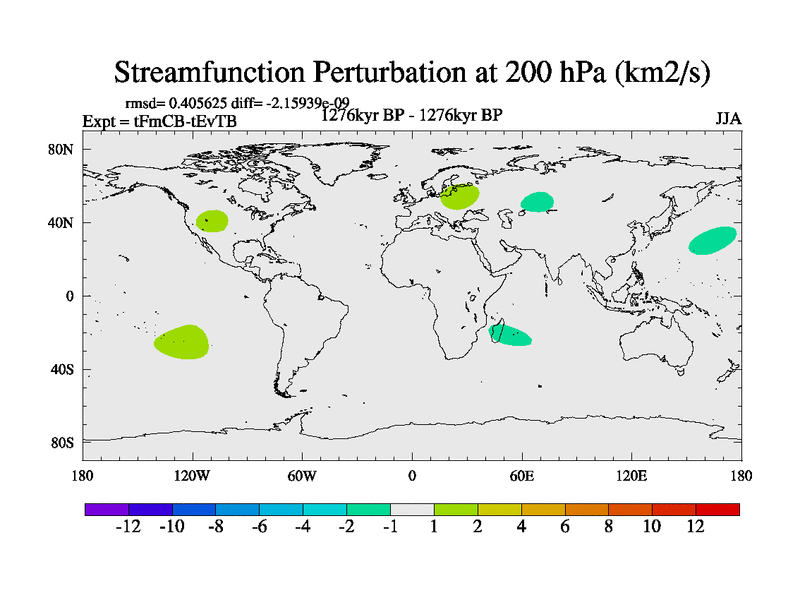 Streamfunction Perturbation at 200 hPa (km2/s)

rmsd= 0.405625 diff= -2.15939e-09

Expt = tFmCB-tEvTB

1276kyr BP - 1276kyr BP

JJA

80N

40N

0

40S

80S

180

120W

60W

0

60E

120E

180

-12 -10 -8 -6 -4 -2 -1 1 2 4 6 8 10 12